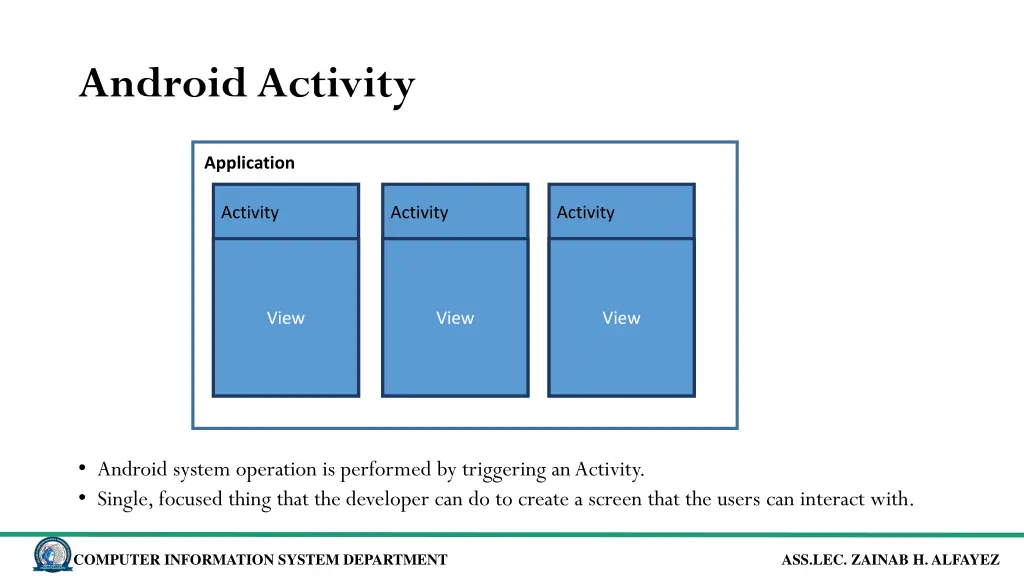 Android Activity

Application

Activity

View

Activity

View

Activity

View

• Android system operation is performed by triggering an Activity.
• Single, focused thing that the developer can do to create a screen that the users can interact with.

COMPUTER INFORMATION SYSTEM DEPARTMENT

ASS.LEC. ZAINAB H. ALFAYEZ